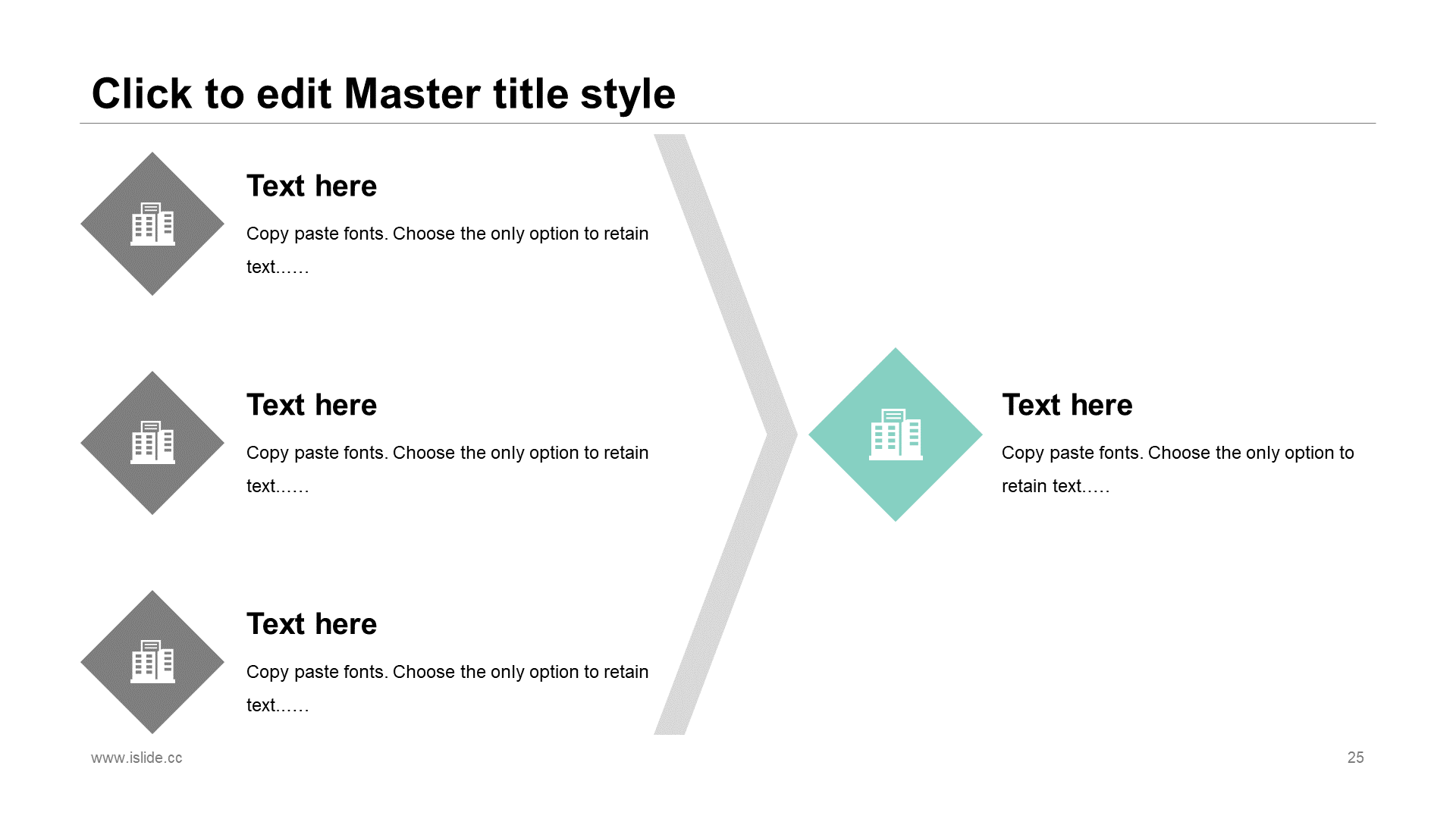 Click to edit Master title style

Text here

Copy paste fonts. Choose the only option to retain text……

Text here

Copy paste fonts. Choose the only option to retain text……

Text here

Copy paste fonts. Choose the only option to retain text……

Text here

Copy paste fonts. Choose the only option to retain text…..

www.islide.cc

25